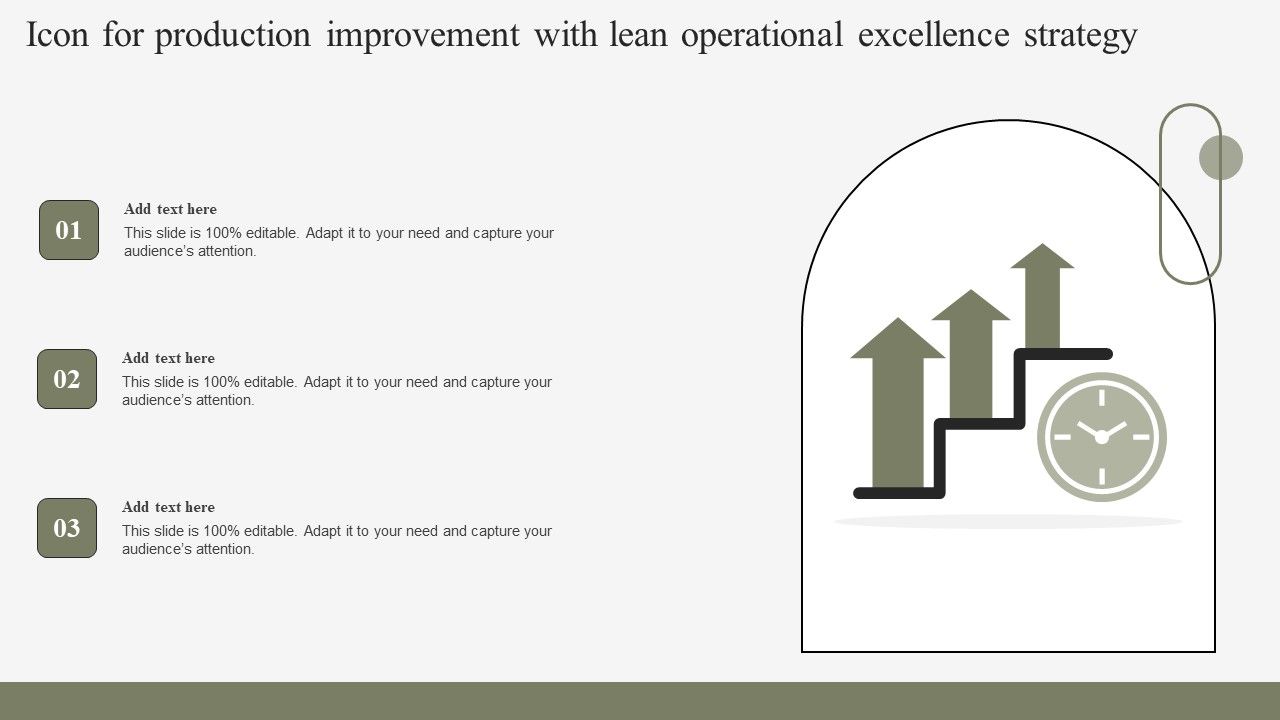 Icon for production improvement with lean operational excellence strategy

01

Add text here

This slide is 100% editable. Adapt it to your need and capture your audience's attention.

02

Add text here

This slide is 100% editable. Adapt it to your need and capture your audience's attention.

03

Add text here

This slide is 100% editable. Adapt it to your need and capture your audience's attention.